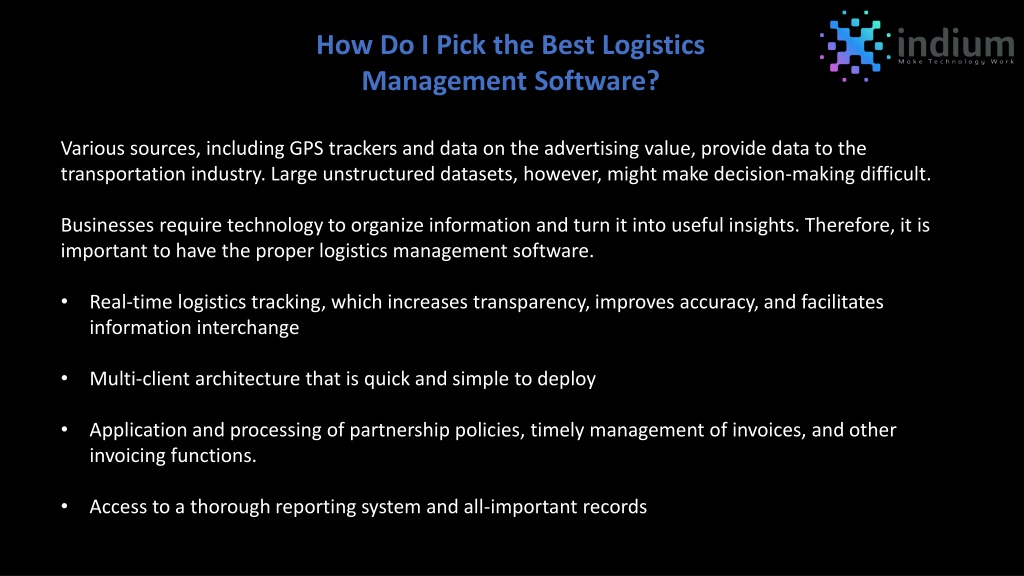 How Do I Pick the Best Logistics Management Software?

indium
Make Technology Work

Various sources, including GPS trackers and data on the advertising value, provide data to the transportation industry. Large unstructured datasets, however, might make decision-making difficult.

Businesses require technology to organize information and turn it into useful insights. Therefore, it is important to have the proper logistics management software.

• Real-time logistics tracking, which increases transparency, improves accuracy, and facilitates information interchange

• Multi-client architecture that is quick and simple to deploy

• Application and processing of partnership policies, timely management of invoices, and other invoicing functions.

• Access to a thorough reporting system and all-important records